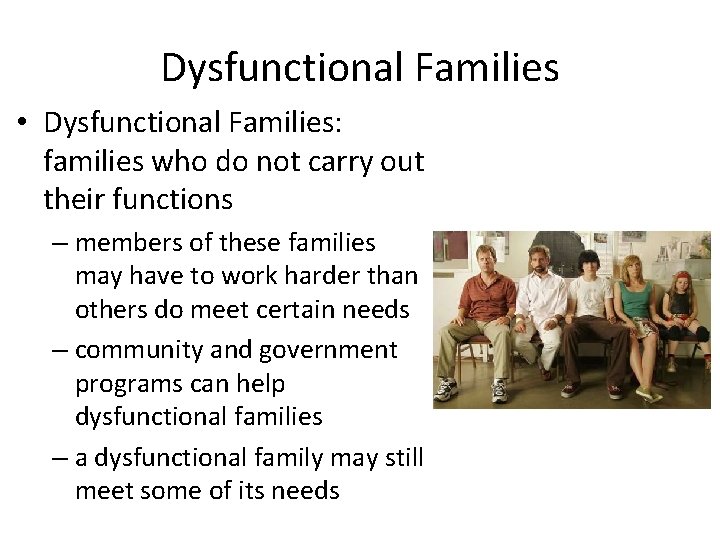 Dysfunctional Families

• Dysfunctional Families: families who do not carry out their functions

– members of these families may have to work harder than others do meet certain needs

– community and government programs can help dysfunctional families

– a dysfunctional family may still meet some of its needs